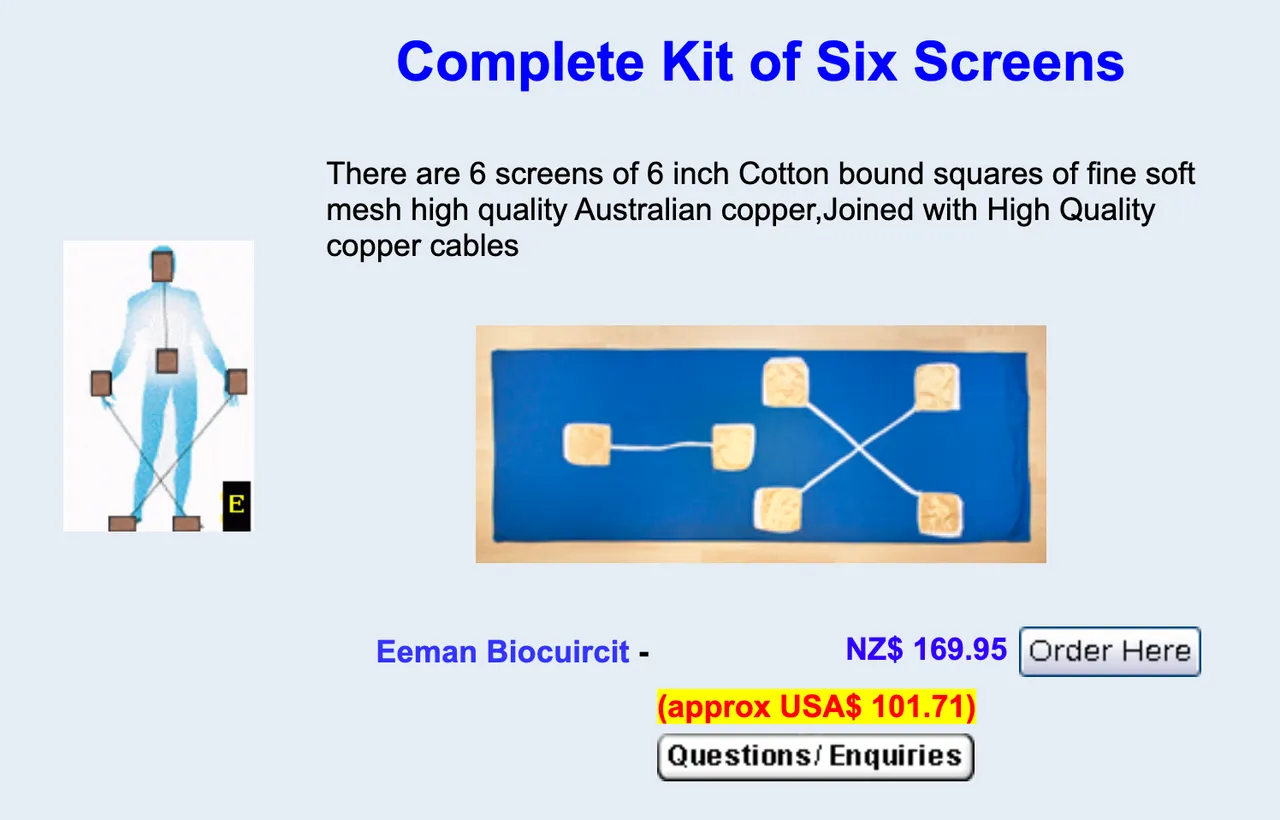 Complete Kit of Six Screens

There are 6 screens of 6 inch Cotton bound squares of fine soft mesh high quality Australian copper,Joined with High Quality copper cables

E

Eeman Biocuircit - NZ$ 169.95 Order Here

(approx USA$ 101.71)

Questions/ Enquiries